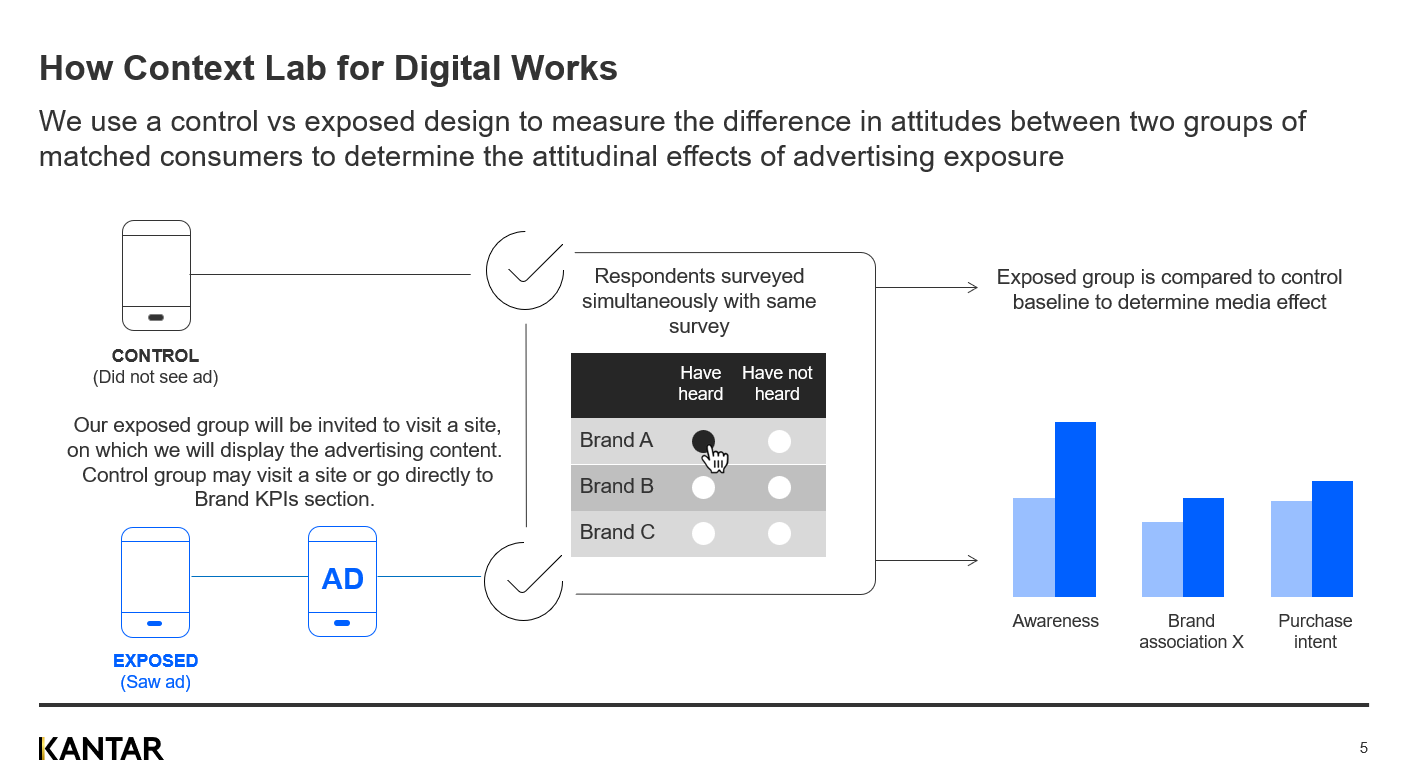 How Context Lab for Digital Works

We use a control vs exposed design to measure the difference in attitudes between two groups of matched consumers to determine the attitudinal effects of advertising exposure

CONTROL
(Did not see ad)

Our exposed group will be invited to visit a site, on which we will display the advertising content. Control group may visit a site or go directly to Brand KPIs section.

AD

EXPOSED
(Saw ad)

Respondents surveyed simultaneously with same survey

| | Have heard | Have not heard |
|---|---|---|
| Brand A | | |
| Brand B | | |
| Brand C | | |

Exposed group is compared to control baseline to determine media effect

Awareness

Brand association X

Purchase intent

KANTAR

5